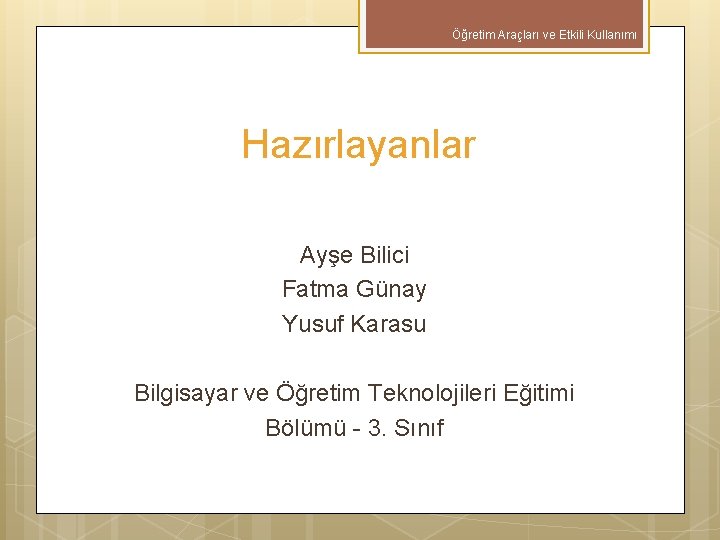 Öğretim Araçları ve Etkili Kullanımı

Hazırlayanlar

Ayşe Bilici
Fatma Günay
Yusuf Karasu

Bilgisayar ve Öğretim Teknolojileri Eğitimi Bölümü - 3. Sınıf